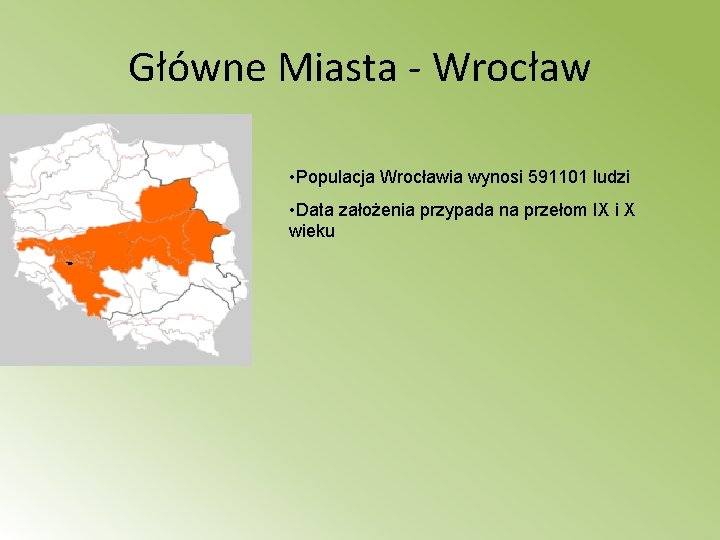 Główne Miasta - Wrocław

•Populacja Wrocławia wynosi 591101 ludzi

•Data założenia przypada na przełom IX i X wieku